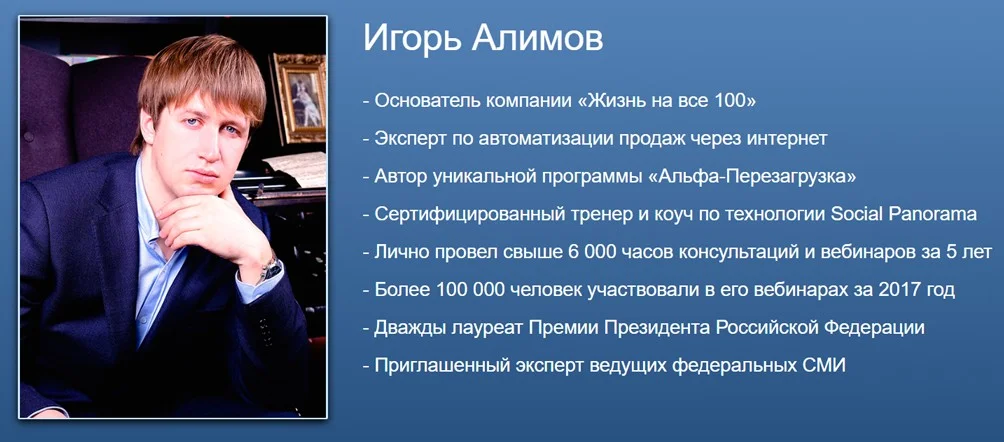 Игорь Алимов

- Основатель компании «Жизнь на все 100»

- Эксперт по автоматизации продаж через интернет

- Автор уникальной программы «Альфа-Перезагрузка»

- Сертифицированный тренер и коуч по технологии Social Panorama

- Лично провел свыше 6 000 часов консультаций и вебинаров за 5 лет

- Более 100 000 человек участвовали в его вебинарах за 2017 год

- Дважды лауреат Премии Президента Российской Федерации

- Приглашенный эксперт ведущих федеральных СМИ